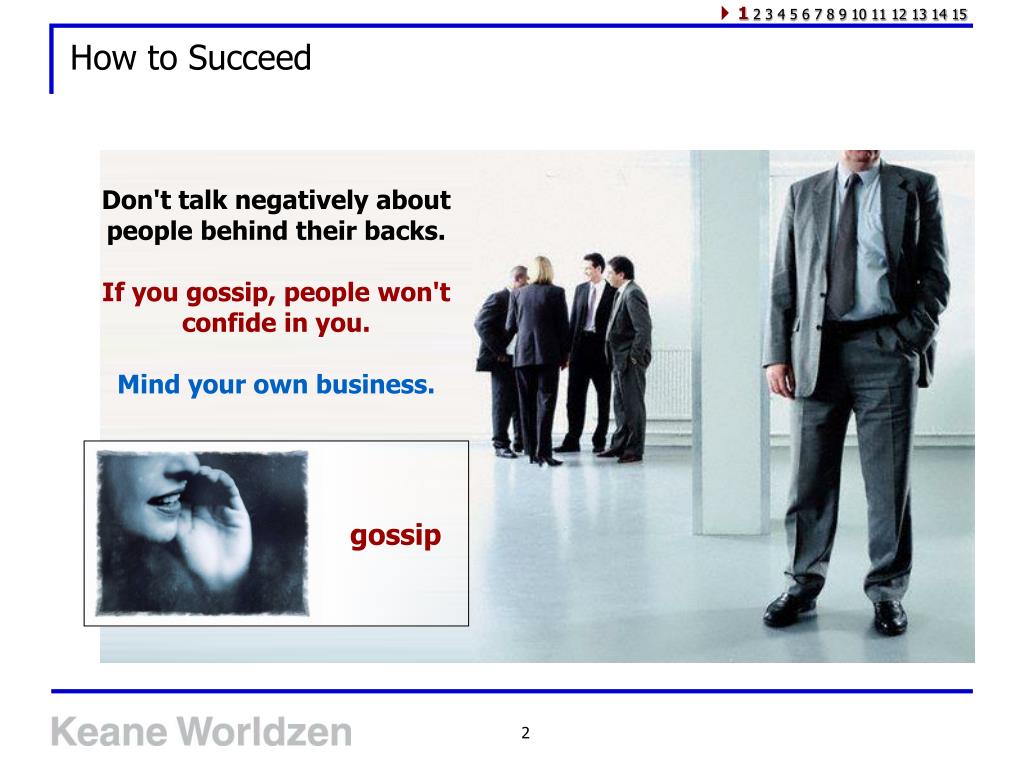 1 2 3 4 5 6 7 8 9 10 11 12 13 14 15

How to Succeed

Don't talk negatively about people behind their backs.

If you gossip, people won't confide in you.

Mind your own business.

gossip

Keane Worldzen

2